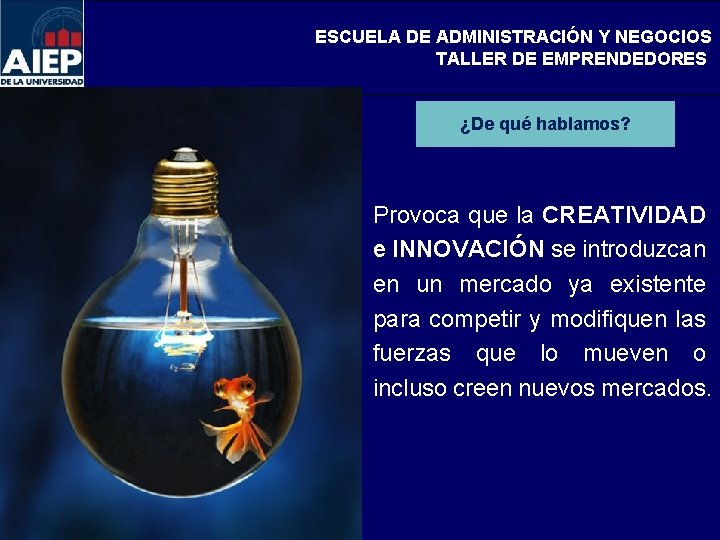 AIEP
DE LA UNIVERSIDAD

ESCUELA DE ADMINISTRACIÓN Y NEGOCIOS
TALLER DE EMPRENDEDORES

¿De qué hablamos?

Provoca que la CREATIVIDAD e INNOVACIÓN se introduzcan en un mercado ya existente para competir y modifiquen las fuerzas que lo mueven o incluso creen nuevos mercados.